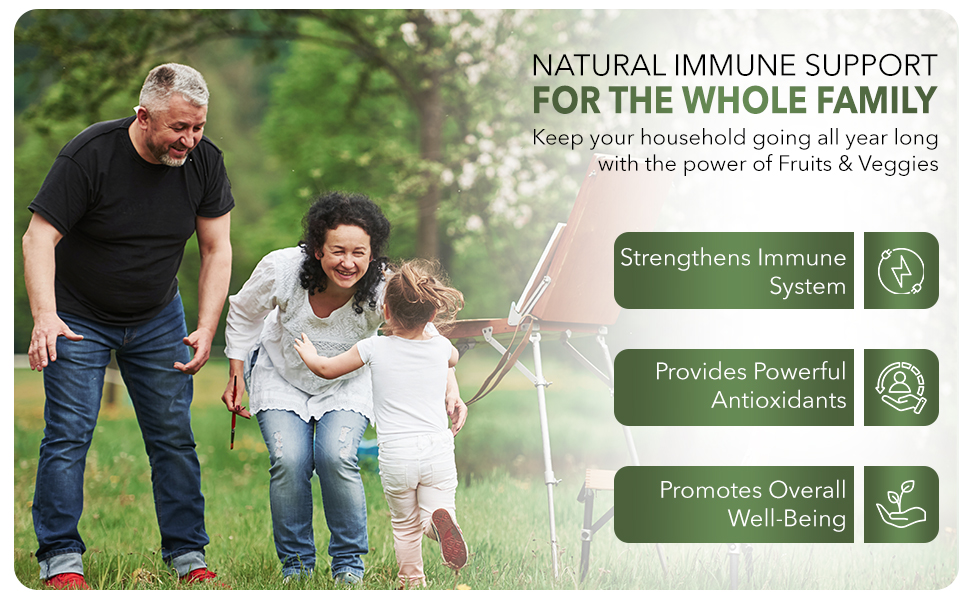 NATURAL IMMUNE SUPPORT
FOR THE WHOLE FAMILY
Keep your household going all year long with the power of Fruits & Veggies

Strengthens Immune System

Provides Powerful Antioxidants

Promotes Overall Well-Being